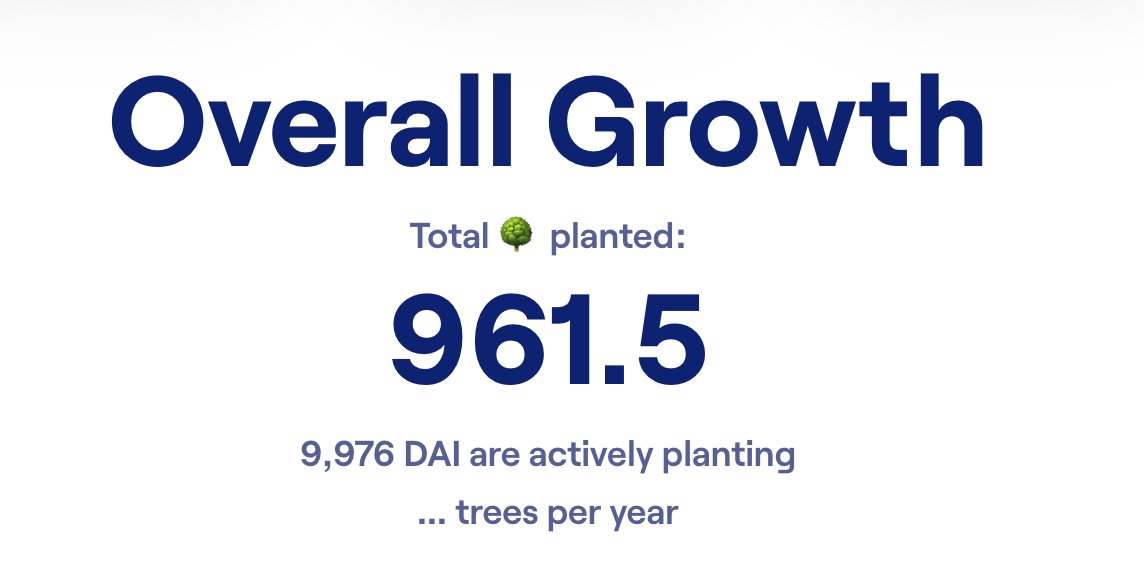 Overall Growth

Total 🌳 planted:

961.5

9,976 DAI are actively planting

... trees per year